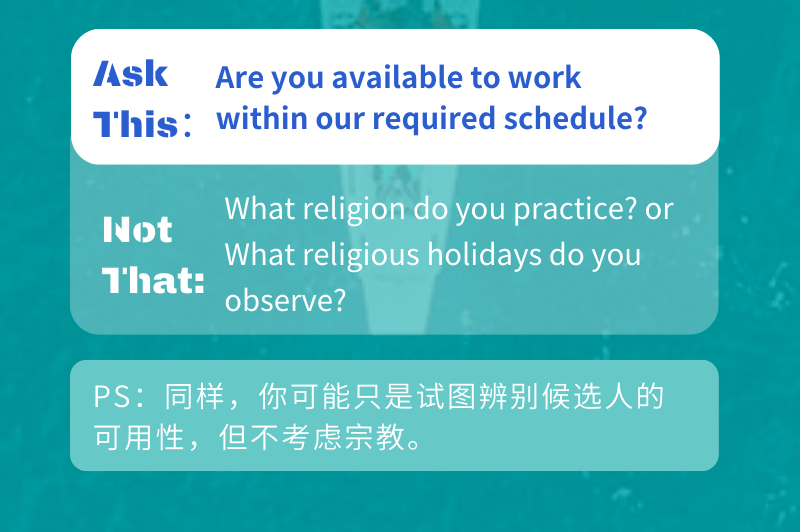 Ask This: Are you available to work within our required schedule?

Not That: What religion do you practice? or What religious holidays do you observe?

PS：同样，你可能只是试图辨别候选人的可用性，但不考虑宗教。